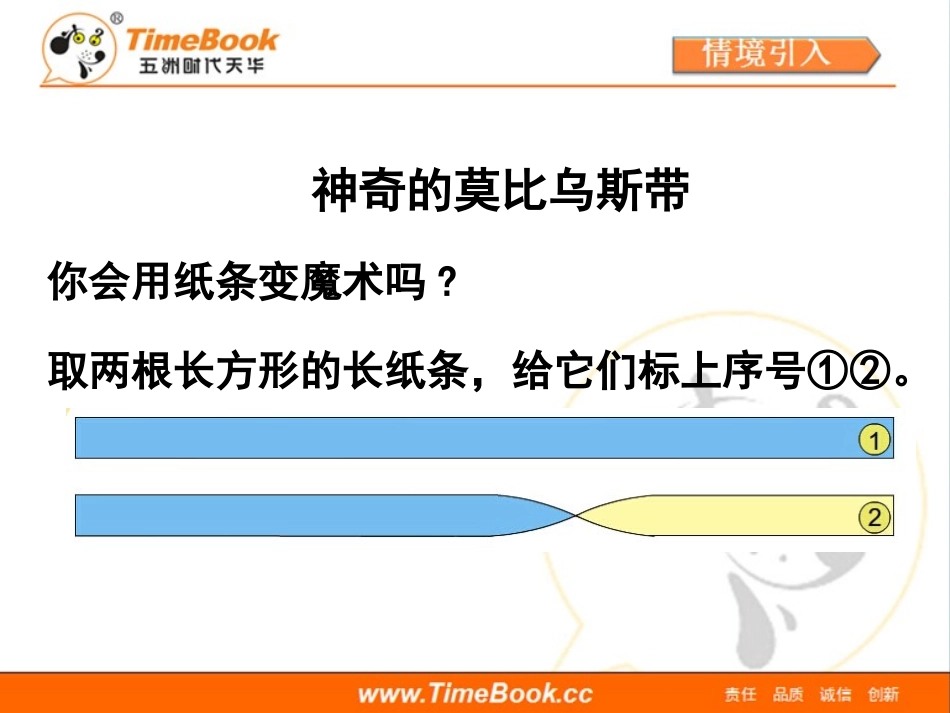 ®
TimeBook
五洲时代天华

情境引入

神奇的莫比乌斯带

你会用纸条变魔术吗？

取两根长方形的长纸条，给它们标上序号①②。

1

2

www.TimeBook.cc

责任 品质 诚信 创新